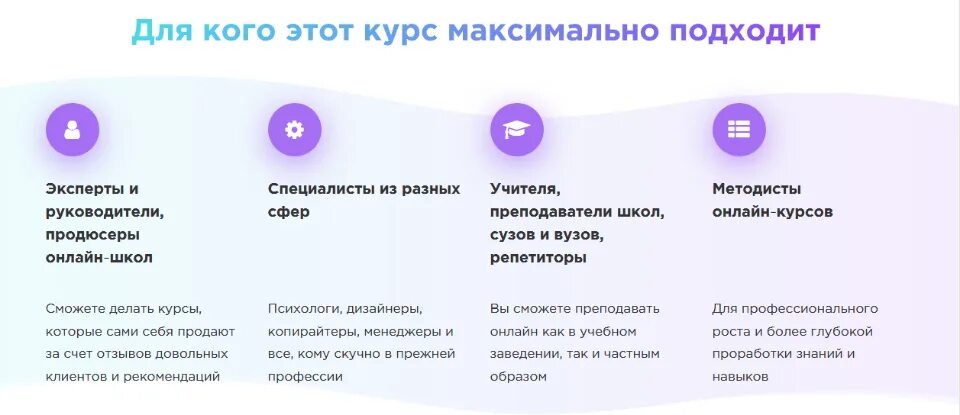 Для кого этот курс максимально подходит

Эксперты и руководители, продюсеры онлайн-школ

Сможете делать курсы, которые сами себя продают за счет отзывов довольных клиентов и рекомендаций

Специалисты из разных сфер

Психологи, дизайнеры, копирайтеры, менеджеры и все, кому скучно в прежней профессии

Учителя, преподаватели школ, сузов и вузов, репетиторы

Вы сможете преподавать онлайн как в учебном заведении, так и частным образом

Методисты онлайн-курсов

Для профессионального роста и более глубокой проработки знаний и навыков